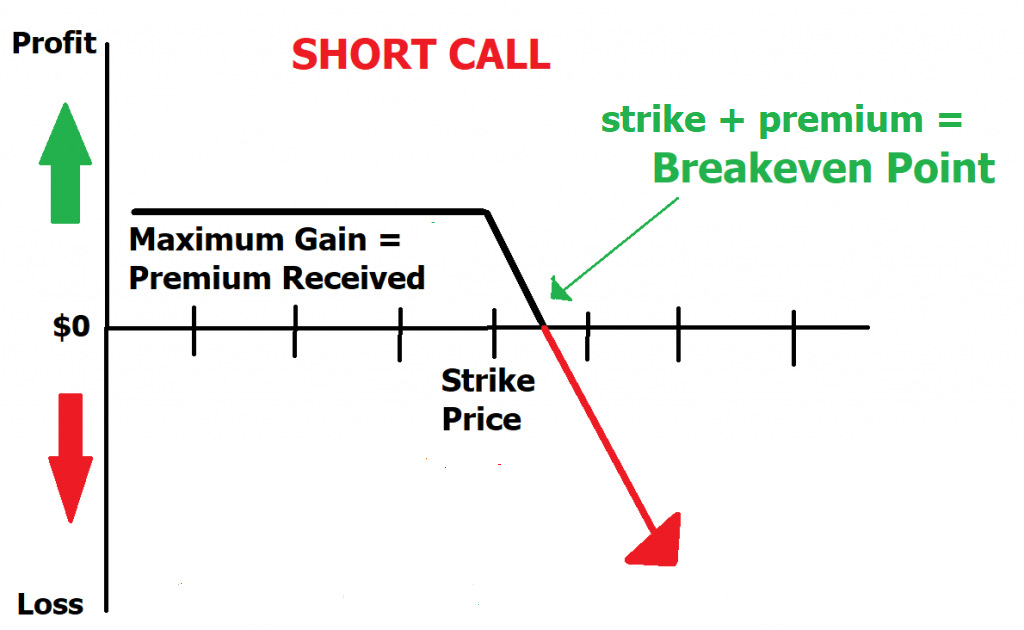 Profit

SHORT CALL

strike + premium =
Breakeven Point

Maximum Gain =
Premium Received

$0

Strike
Price

Loss